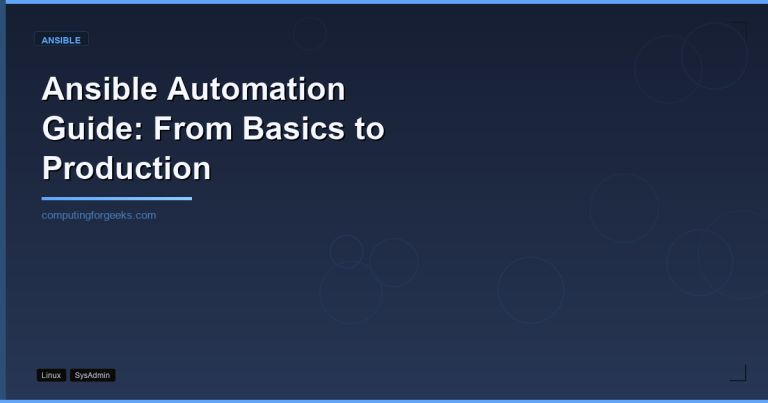 ANSIBLE

Ansible Automation Guide: From Basics to Production

computingforgeeks.com

Linux SysAdmin